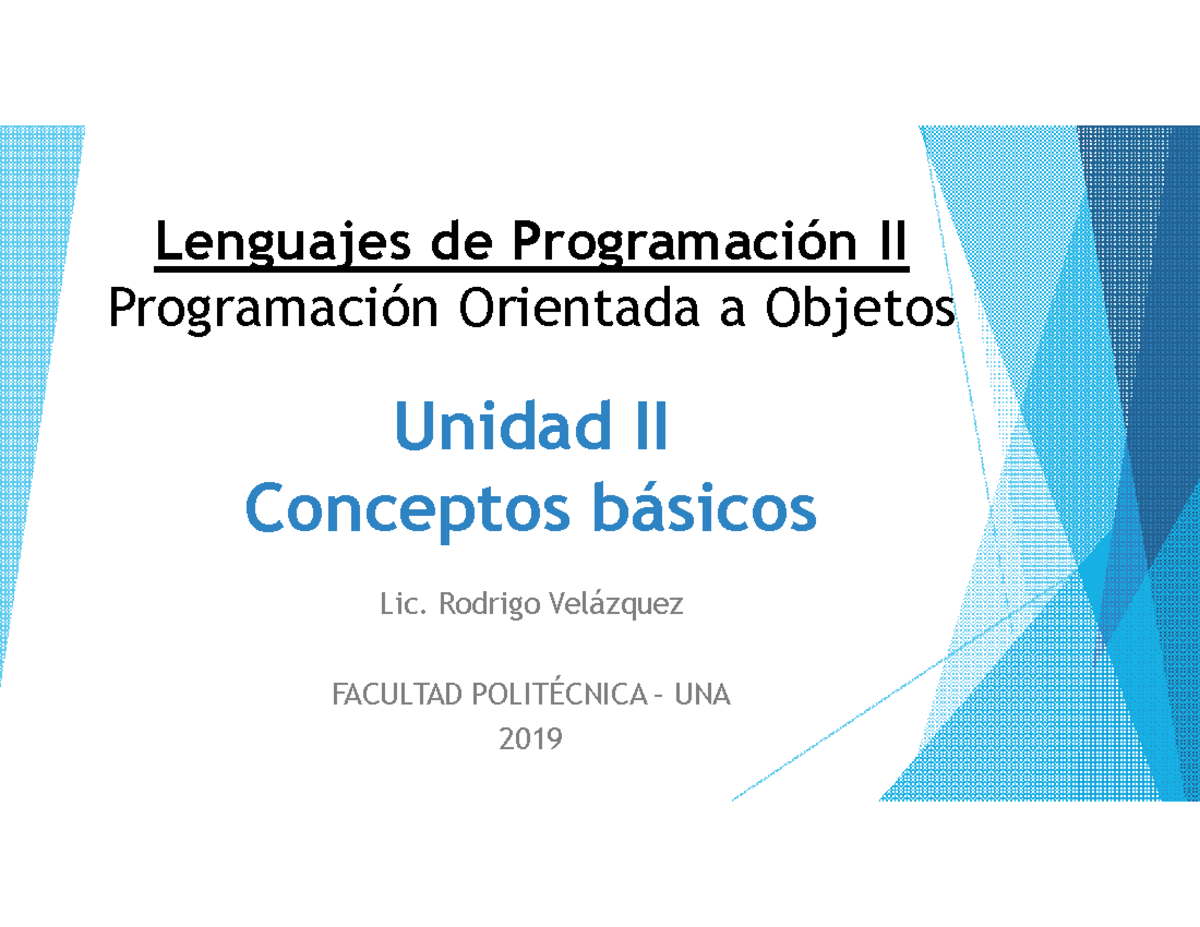 Lenguajes de Programación II
Programación Orientada a Objetos

Unidad II
Conceptos básicos

Lic. Rodrigo Velázquez

FACULTAD POLITÉCNICA – UNA
2019